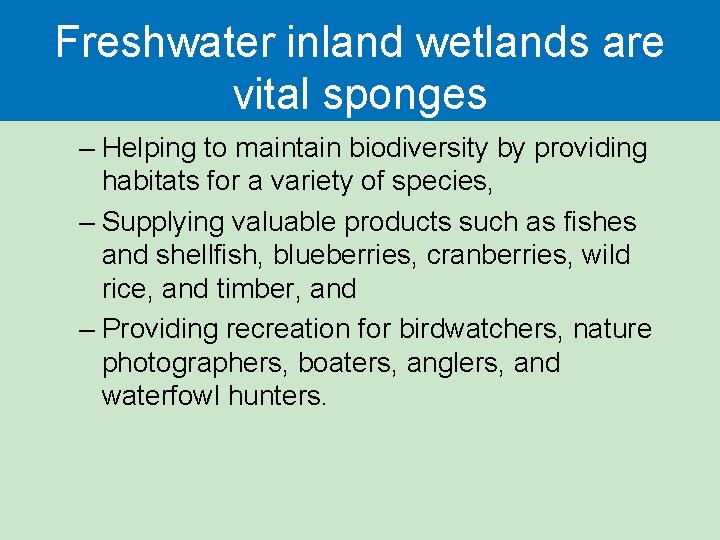 Freshwater inland wetlands are vital sponges

– Helping to maintain biodiversity by providing habitats for a variety of species,

– Supplying valuable products such as fishes and shellfish, blueberries, cranberries, wild rice, and timber, and

– Providing recreation for birdwatchers, nature photographers, boaters, anglers, and waterfowl hunters.